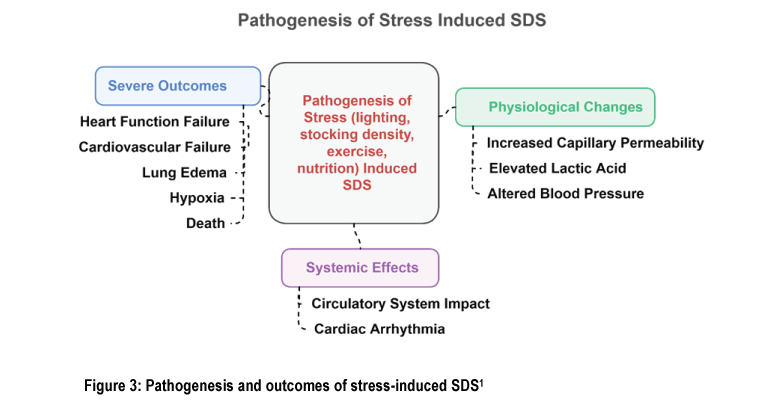 Pathogenesis of Stress Induced SDS

Severe Outcomes

Heart Function Failure

Cardiovascular Failure

Lung Edema

Hypoxia

Death

Pathogenesis of Stress (lighting, stocking density, exercise, nutrition) Induced SDS

Physiological Changes

Increased Capillary Permeability

Elevated Lactic Acid

Altered Blood Pressure

Systemic Effects

Circulatory System Impact

Cardiac Arrhythmia

Figure 3: Pathogenesis and outcomes of stress-induced SDS$^1$